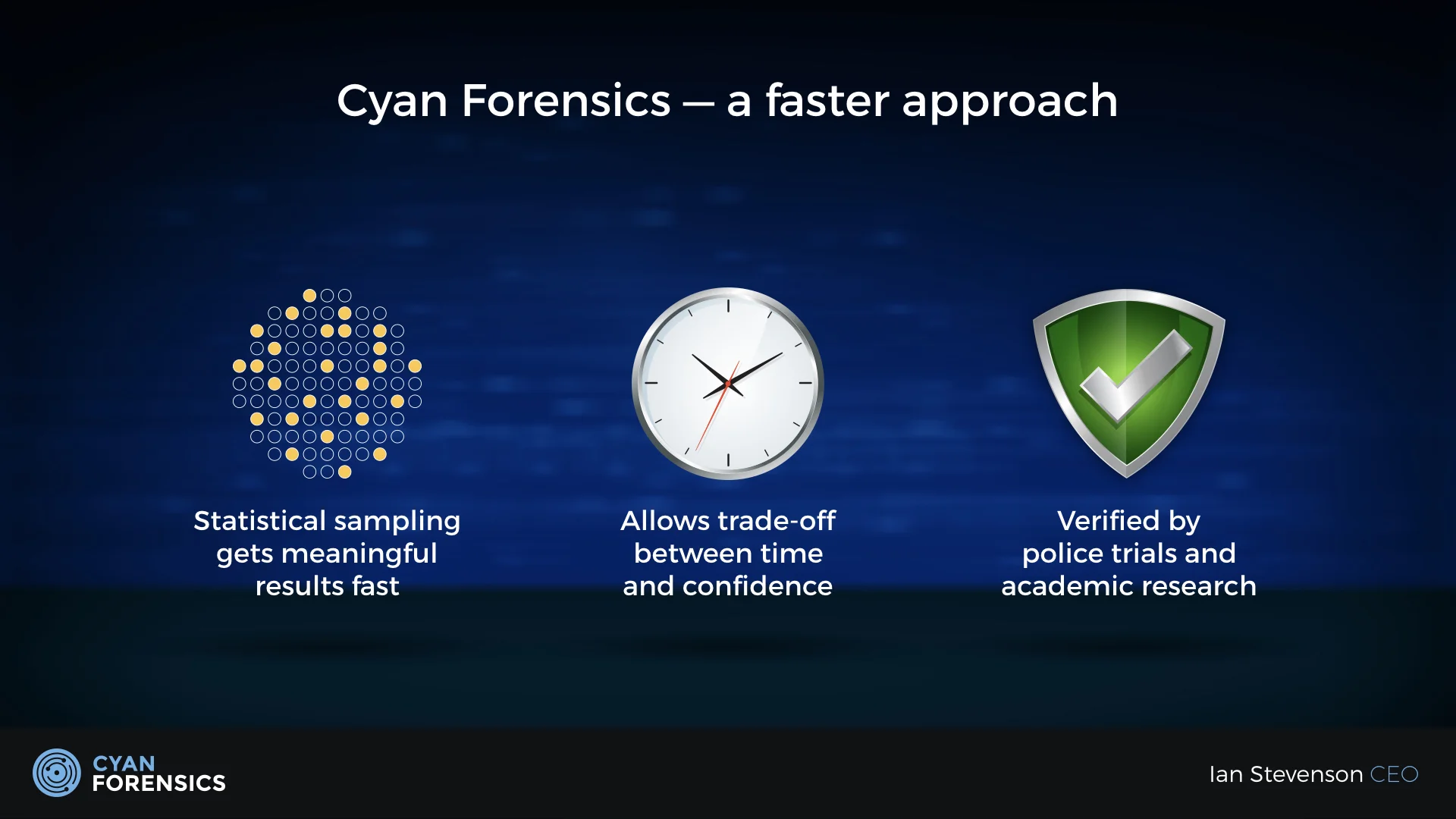 Cyan Forensics — a faster approach

Statistical sampling gets meaningful results fast

Allows trade-off between time and confidence

Verified by police trials and academic research

CYAN FORENSICS

Ian Stevenson CEO